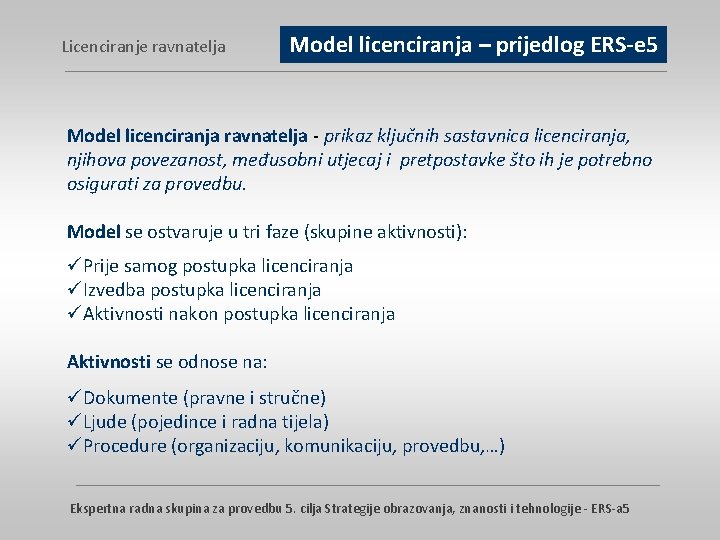 Licenciranje ravnatelja

Model licenciranja – prijedlog ERS-e5

Model licenciranja ravnatelja - prikaz ključnih sastavnica licenciranja, njihova povezanost, međusobni utjecaj i pretpostavke što ih je potrebno osigurati za provedbu.

Model se ostvaruje u tri faze (skupine aktivnosti):

✓Prije samog postupka licenciranja
✓Izvedba postupka licenciranja
✓Aktivnosti nakon postupka licenciranja

Aktivnosti se odnose na:

✓Dokumente (pravne i stručne)
✓Ljude (pojedince i radna tijela)
✓Procedure (organizaciju, komunikaciju, provedbu,…)

Ekspertna radna skupina za provedbu 5. cilja Strategije obrazovanja, znanosti i tehnologije - ERS-a5